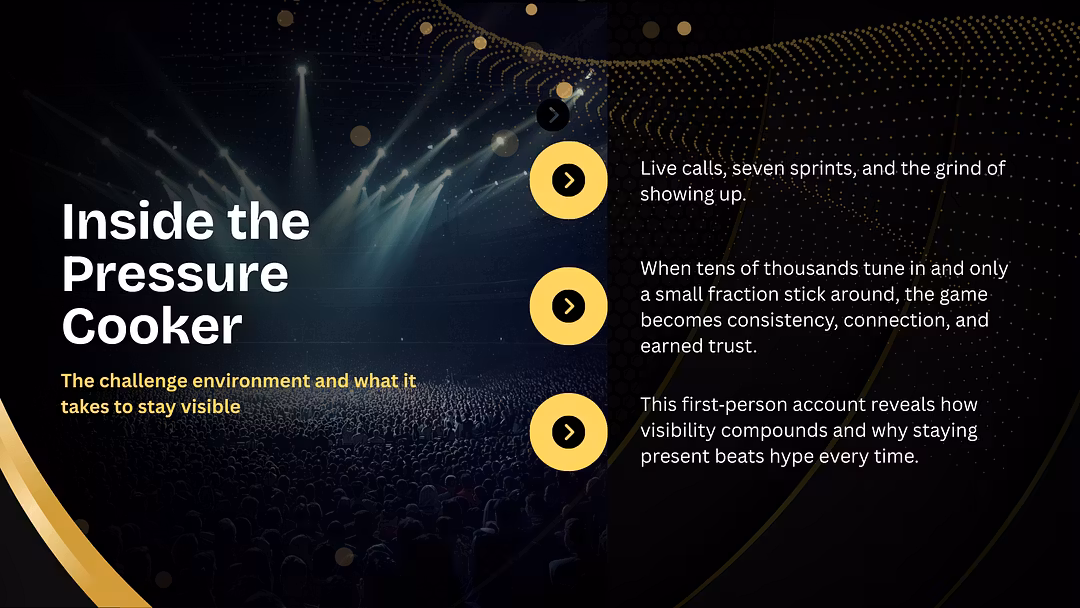 Inside the Pressure Cooker

The challenge environment and what it takes to stay visible

Live calls, seven sprints, and the grind of showing up.

When tens of thousands tune in and only a small fraction stick around, the game becomes consistency, connection, and earned trust.

This first-person account reveals how visibility compounds and why staying present beats hype every time.